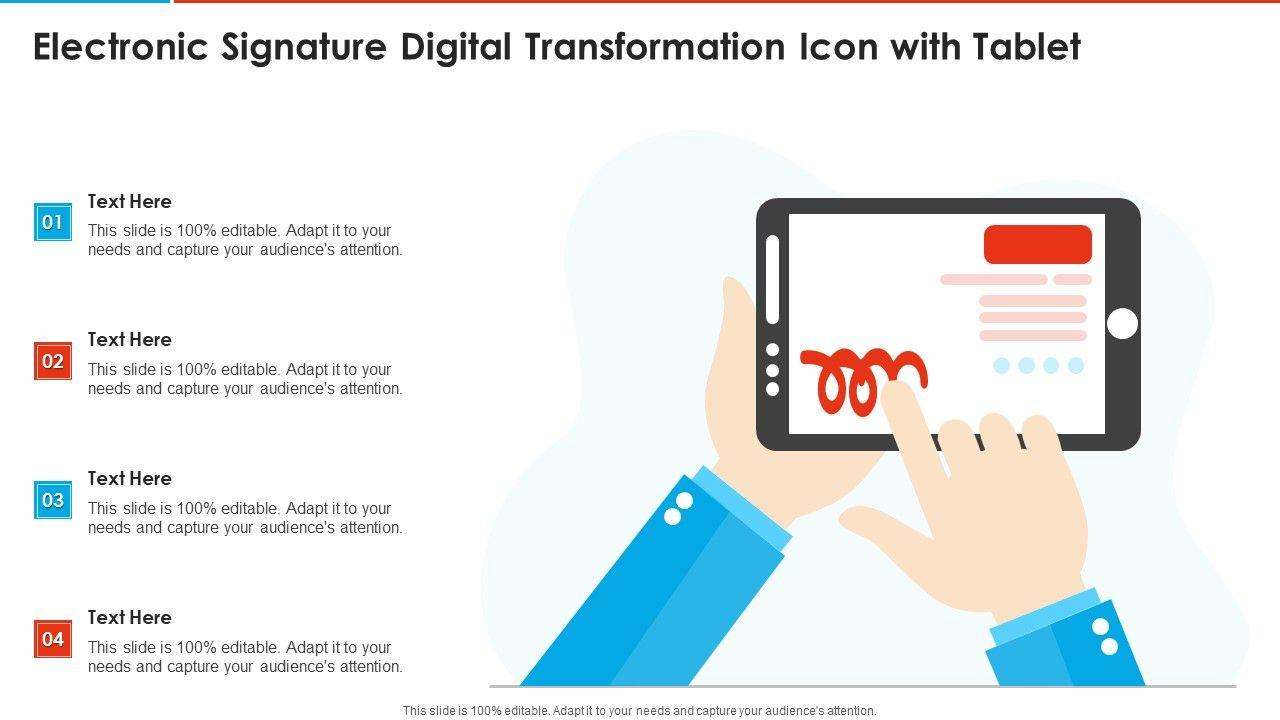 Electronic Signature Digital Transformation Icon with Tablet

01
Text Here
This slide is 100% editable. Adapt it to your needs and capture your audience's attention.

02
Text Here
This slide is 100% editable. Adapt it to your needs and capture your audience's attention.

03
Text Here
This slide is 100% editable. Adapt it to your needs and capture your audience's attention.

04
Text Here
This slide is 100% editable. Adapt it to your needs and capture your audience's attention.

This slide is 100% editable. Adapt it to your needs and capture your audience's attention.